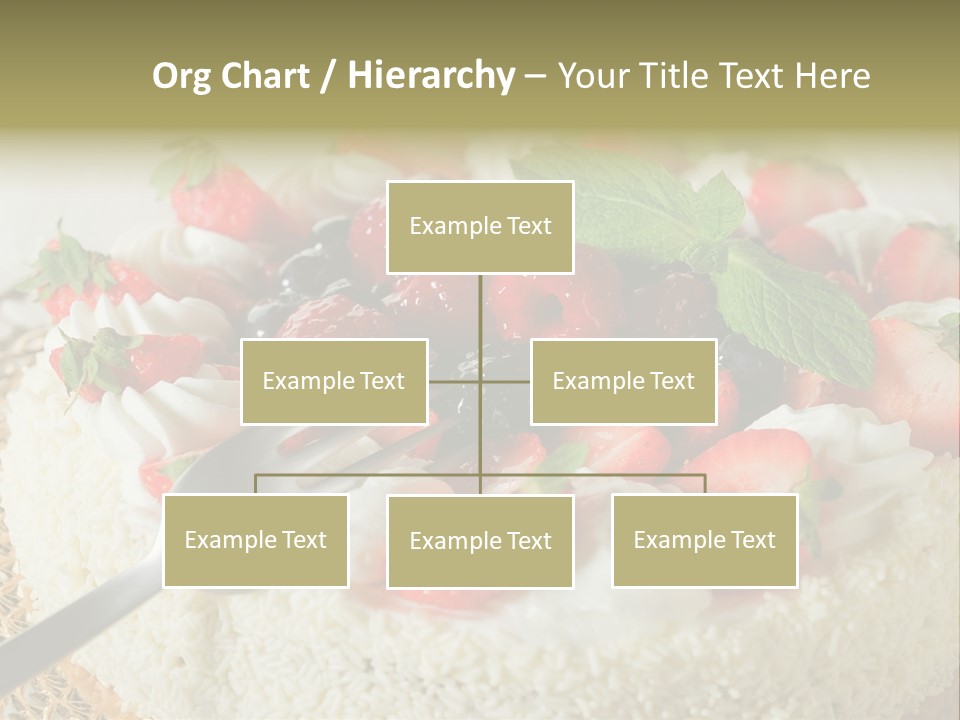 Org Chart / Hierarchy – Your Title Text Here

Example Text

Example Text

Example Text

Example Text

Example Text

Example Text